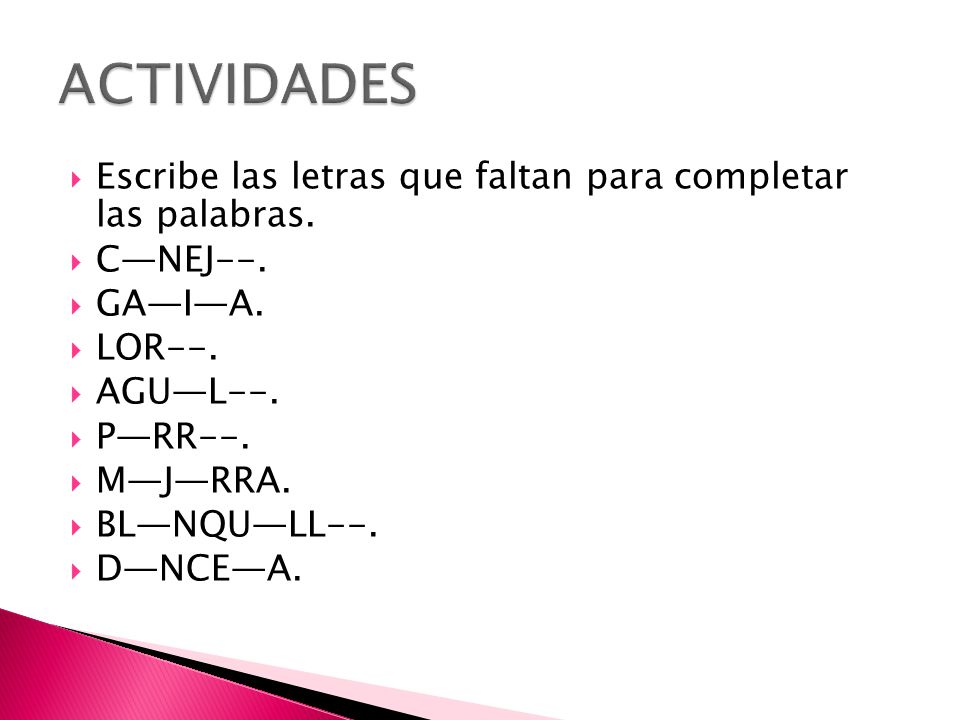 ACTIVIDADES

Escribe las letras que faltan para completar las palabras.

C—NEJ--.

GA—I—A.

LOR--.

AGU—L--.

P—RR--.

M—J—RRA.

BL—NQU—LL--.

D—NCE—A.